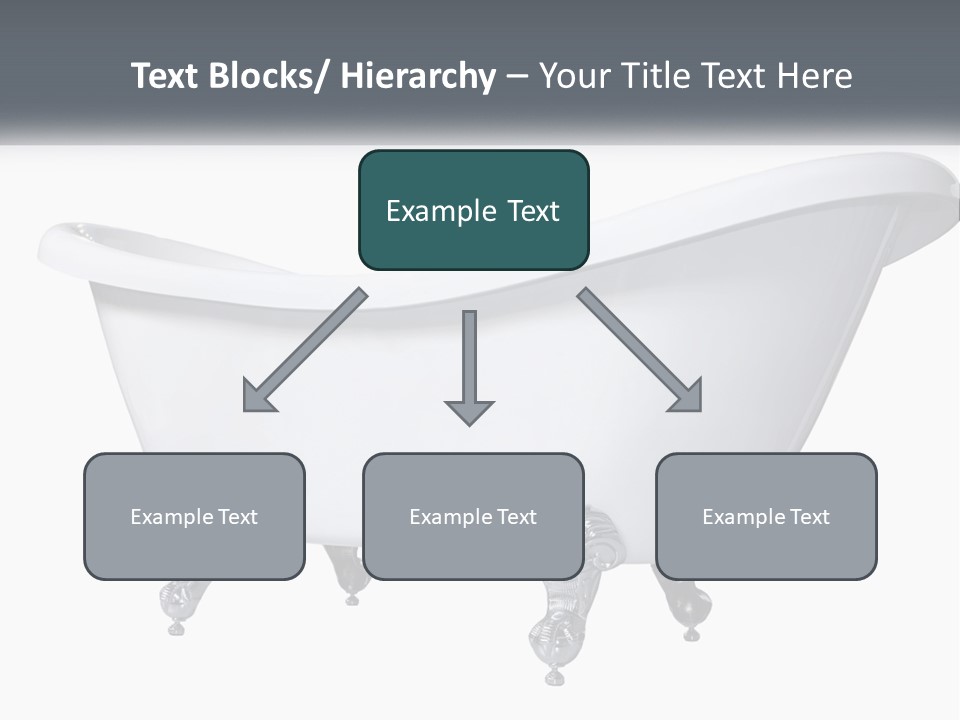 Text Blocks/ Hierarchy – Your Title Text Here

Example Text

Example Text

Example Text

Example Text